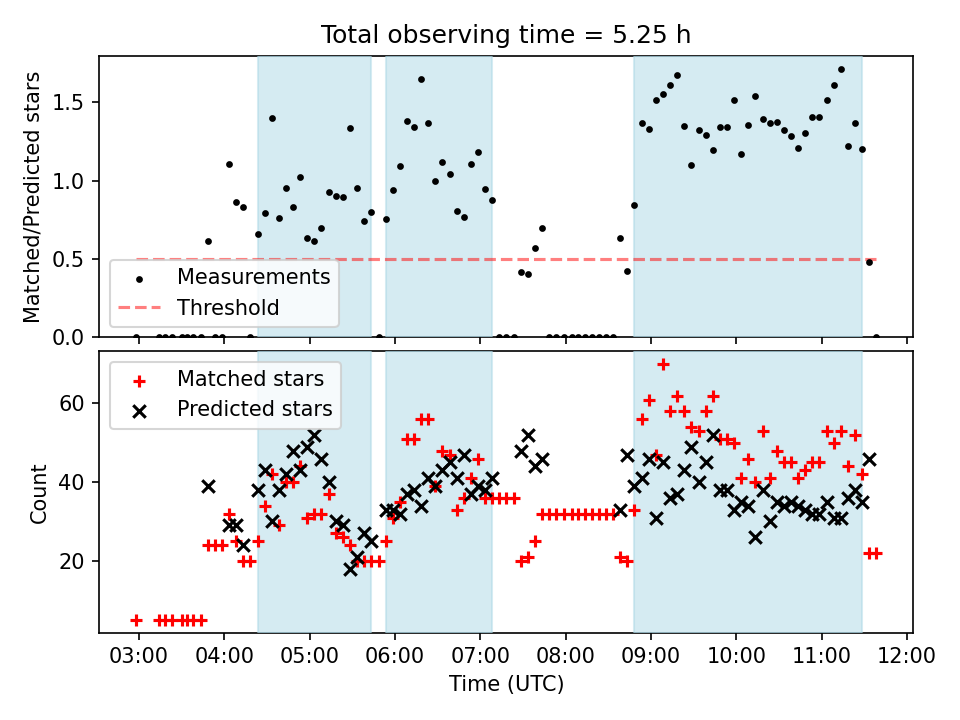 Total observing time = 5.25 h

Matched/Predicted stars

1.5
1.0
0.5
0.0

Measurements
Threshold

Matched stars
Predicted stars

Count

60
40
20

03:00
04:00
05:00
06:00
07:00
08:00
09:00
10:00
11:00
12:00

Time (UTC)